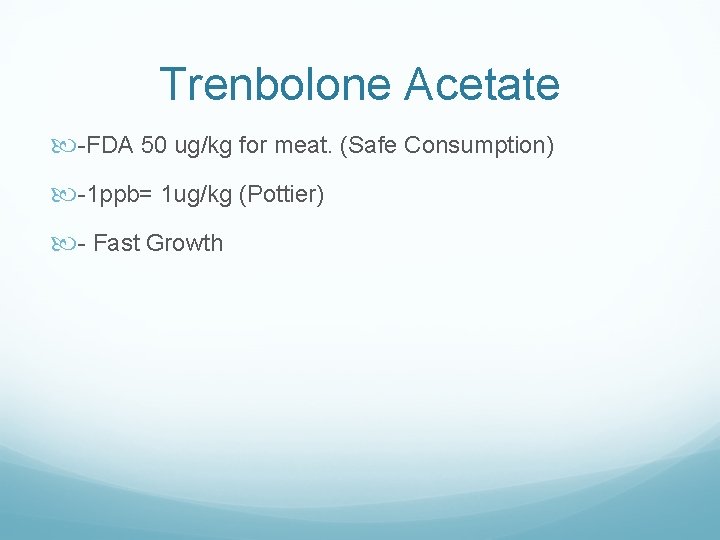 Trenbolone Acetate

-FDA 50 ug/kg for meat. (Safe Consumption)

-1ppb= 1ug/kg (Pottier)

- Fast Growth